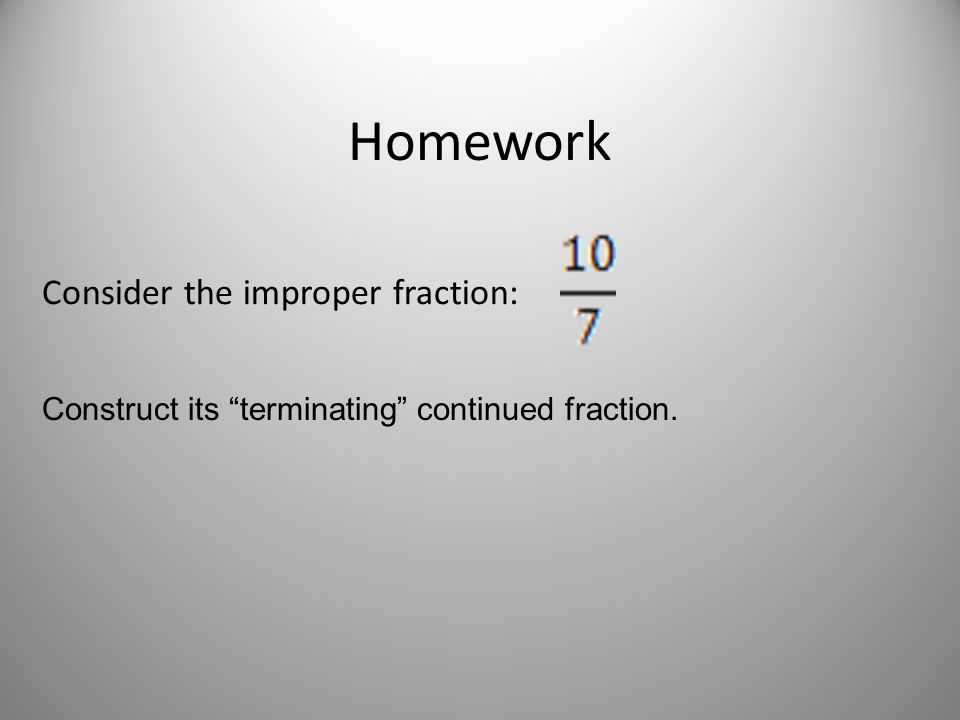 Homework

Consider the improper fraction: $\frac{10}{7}$

Construct its “terminating” continued fraction.